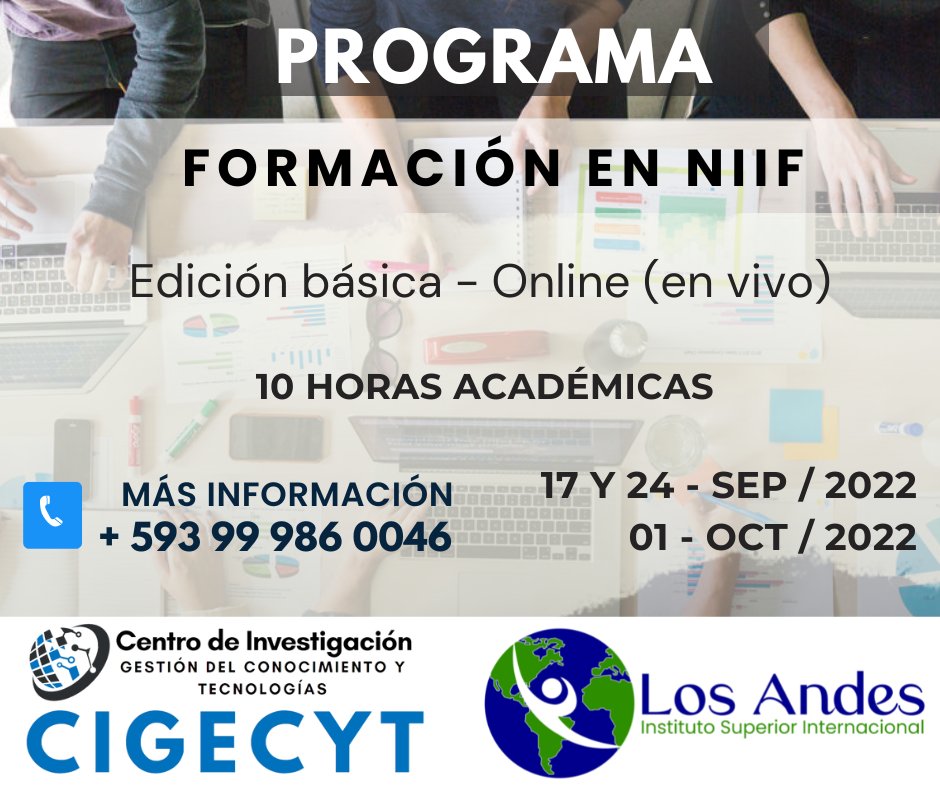 PROGRAMA

FORMACIÓN EN NIIF

Edición básica - Online (en vivo)

10 HORAS ACADÉMICAS

MÁS INFORMACIÓN
+ 593 99 986 0046

17 Y 24 - SEP / 2022
01 - OCT / 2022

Centro de Investigación
GESTIÓN DEL CONOCIMIENTO Y TECNOLOGÍAS
CIGECYT

Los Andes
Instituto Superior Internacional